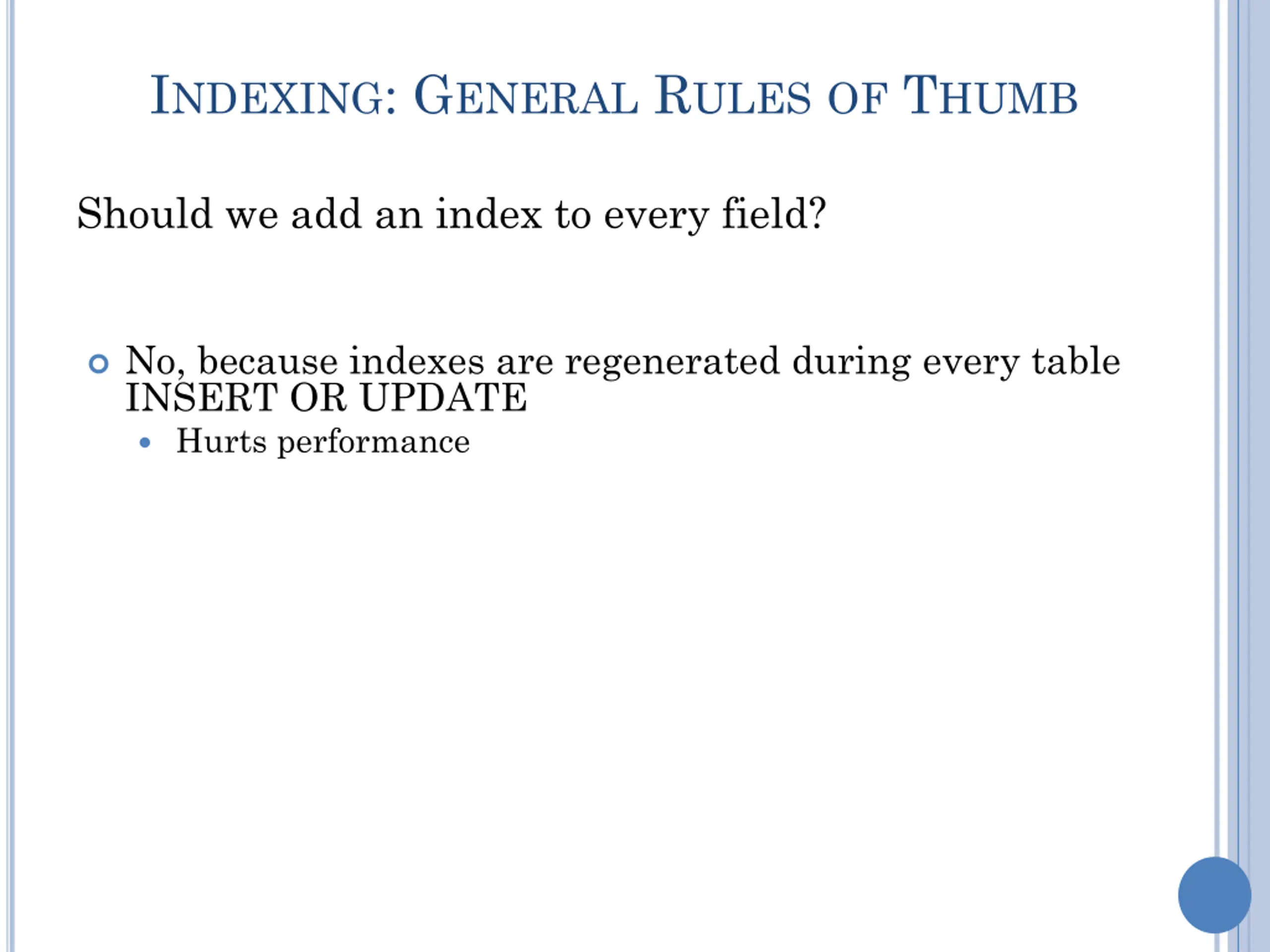 INDEXING: GENERAL RULES OF THUMB

Should we add an index to every field?

No, because indexes are regenerated during every table INSERT OR UPDATE

Hurts performance